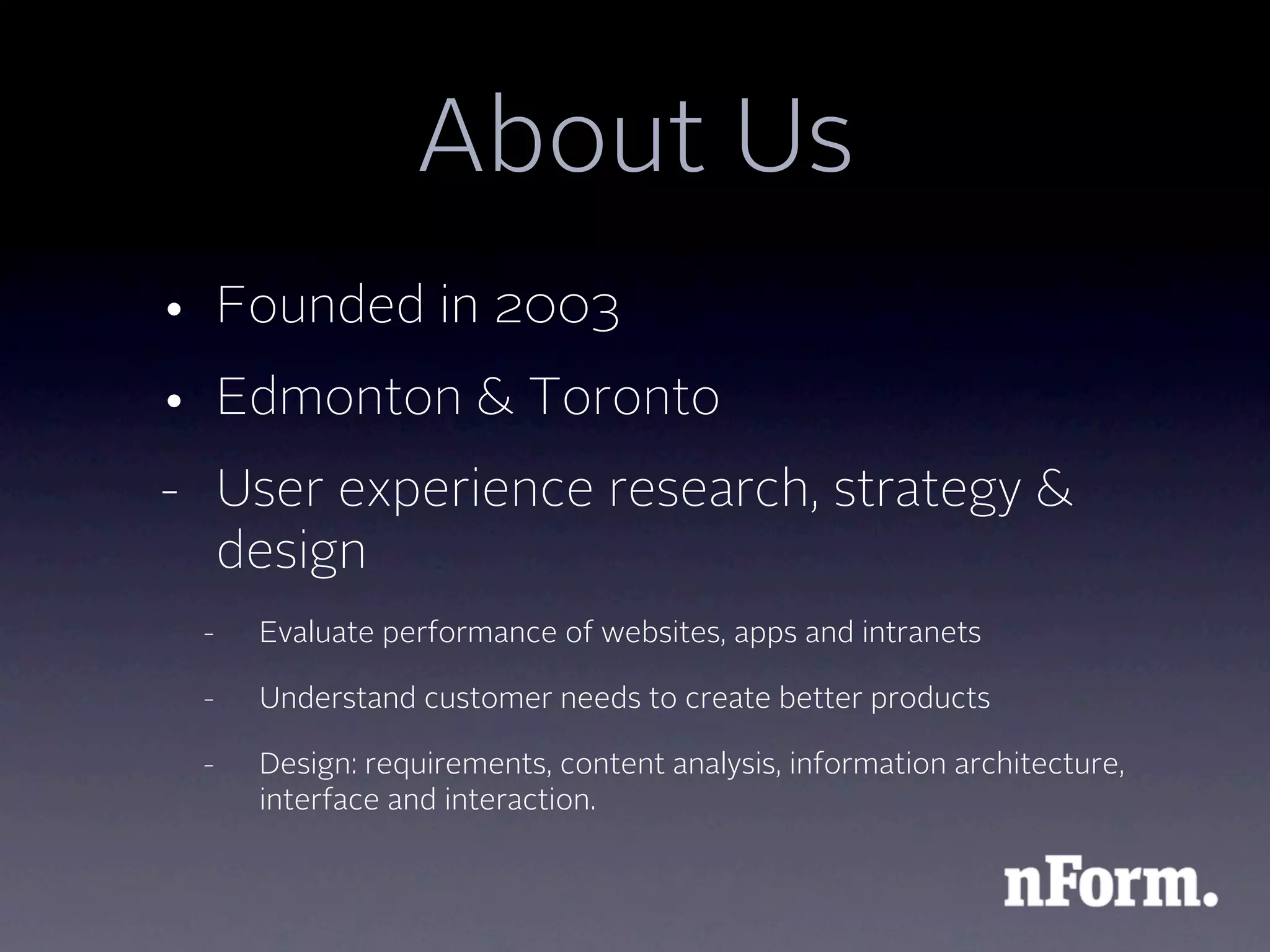 About Us

• Founded in 2003

• Edmonton & Toronto

- User experience research, strategy & design

- Evaluate performance of websites, apps and intranets

- Understand customer needs to create better products

- Design: requirements, content analysis, information architecture, interface and interaction.

nForm.